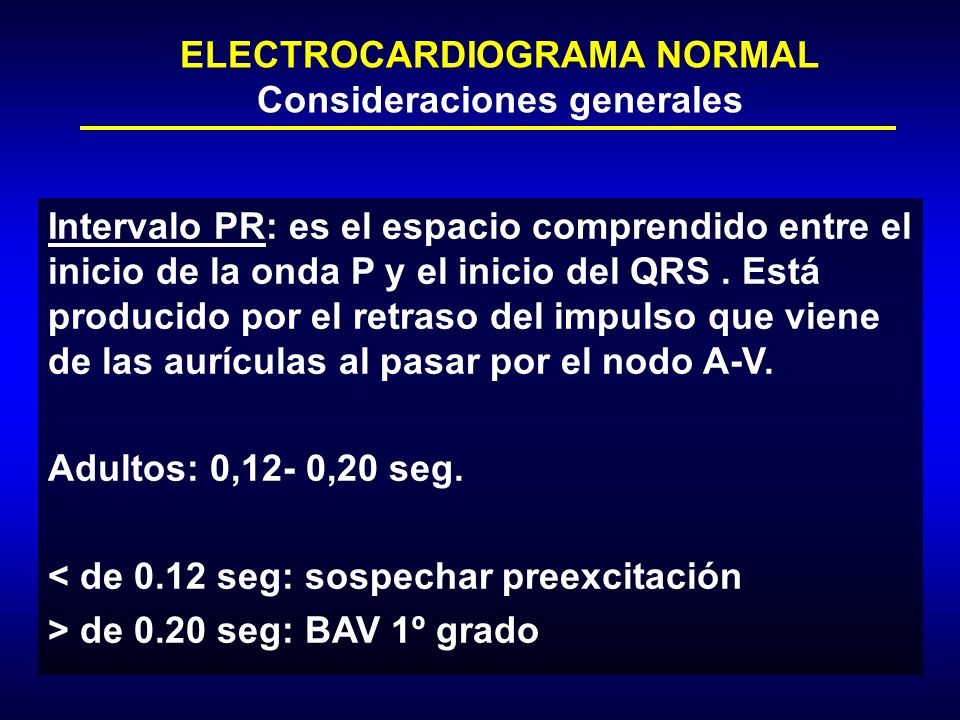 ELECTROCARDIOGRAMA NORMAL
Consideraciones generales

Intervalo PR: es el espacio comprendido entre el inicio de la onda P y el inicio del QRS . Está producido por el retraso del impulso que viene de las aurículas al pasar por el nodo A-V.

Adultos: 0,12- 0,20 seg.

< de 0.12 seg: sospechar preexcitación
> de 0.20 seg: BAV 1º grado